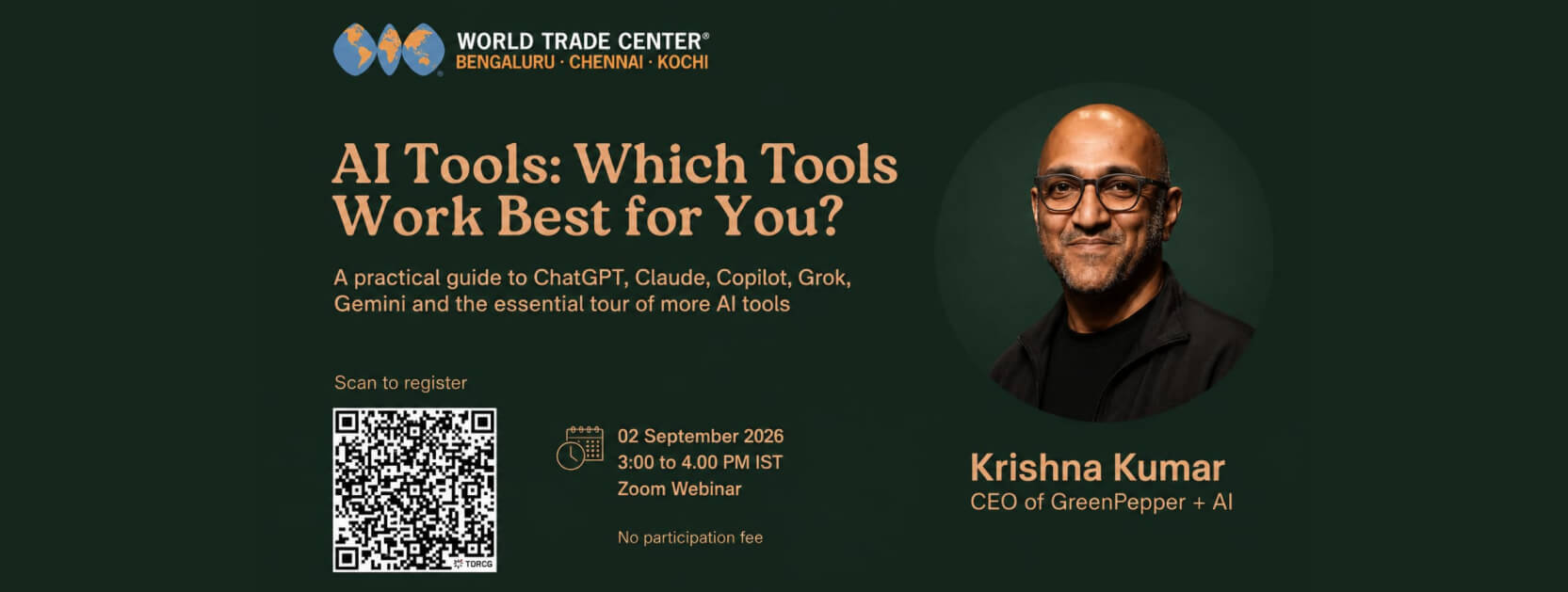 WORLD TRADE CENTER®
BENGALURU · CHENNAI · KOCHI

AI Tools: Which Tools Work Best for You?

A practical guide to ChatGPT, Claude, Copilot, Grok, Gemini and the essential tour of more AI tools

Scan to register

TDRCG

02 September 2026
3:00 to 4.00 PM IST
Zoom Webinar

No participation fee

Krishna Kumar
CEO of GreenPepper + AI